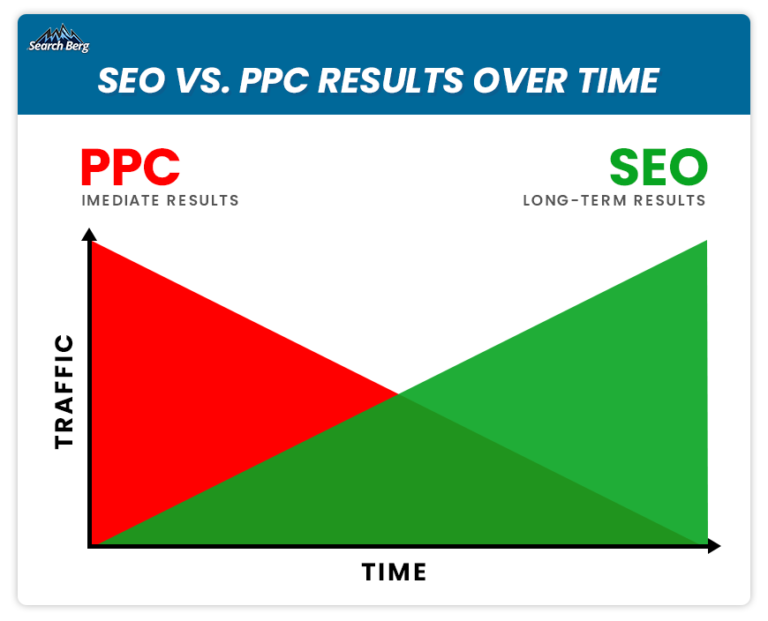 Search Berg

SEO VS. PPC RESULTS OVER TIME

PPC
IMEDIATE RESULTS

SEO
LONG-TERM RESULTS

TRAFFIC

TIME